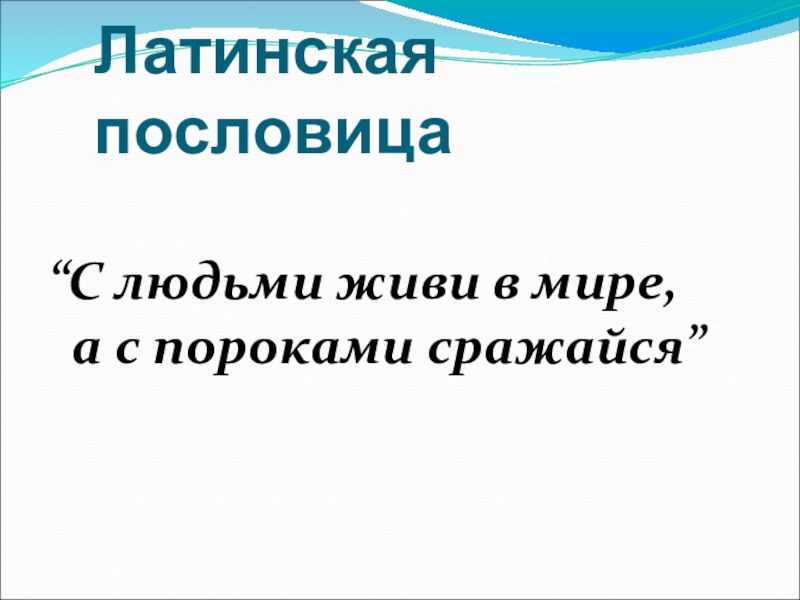 Латинская пословица

“С людьми живи в мире, а с пороками сражайся”